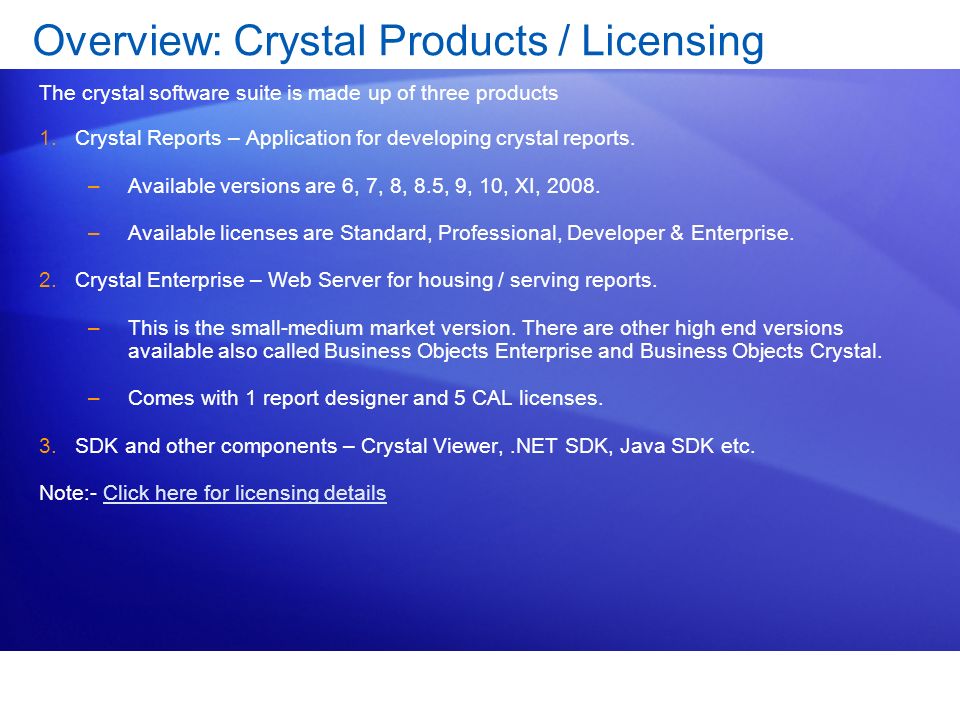 Overview: Crystal Products / Licensing

The crystal software suite is made up of three products

1. Crystal Reports – Application for developing crystal reports.

– Available versions are 6, 7, 8, 8.5, 9, 10, XI, 2008.

– Available licenses are Standard, Professional, Developer & Enterprise.

2. Crystal Enterprise – Web Server for housing / serving reports.

– This is the small-medium market version. There are other high end versions available also called Business Objects Enterprise and Business Objects Crystal.

– Comes with 1 report designer and 5 CAL licenses.

3. SDK and other components – Crystal Viewer, .NET SDK, Java SDK etc.

Note:- Click here for licensing details